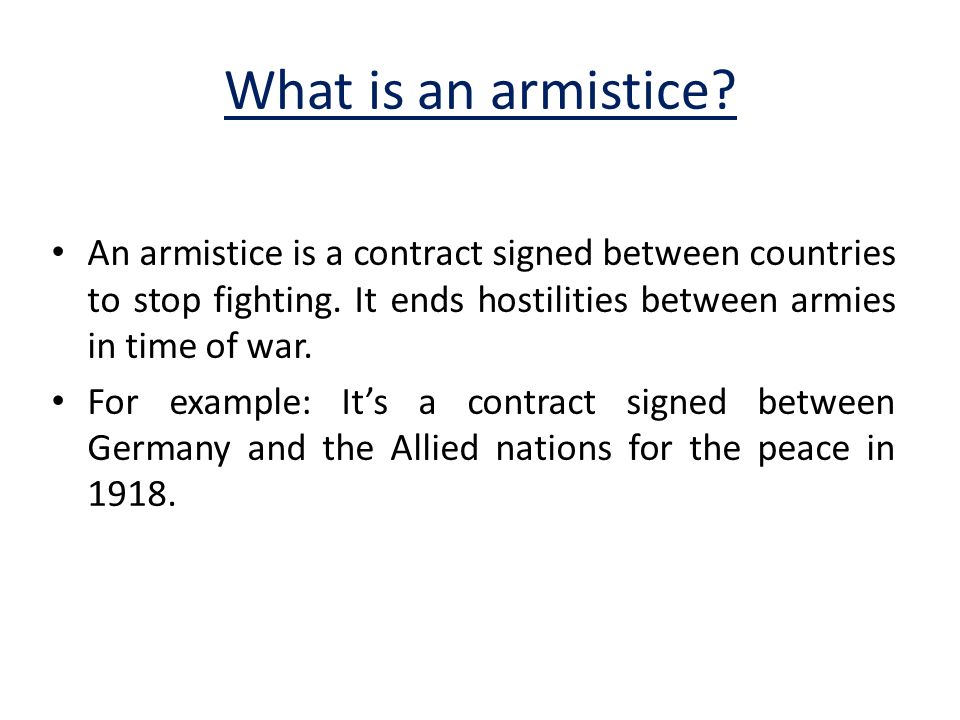 What is an armistice?

• An armistice is a contract signed between countries to stop fighting. It ends hostilities between armies in time of war.

• For example: It’s a contract signed between Germany and the Allied nations for the peace in 1918.